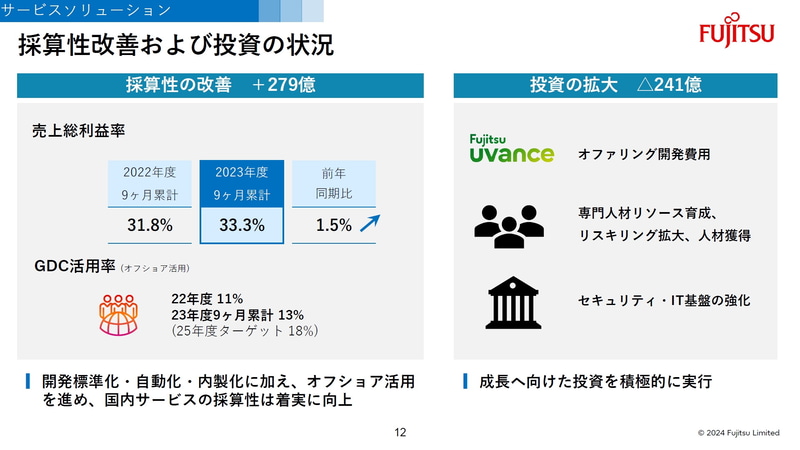 サービスソリューション

FUJITSU

採算性改善および投資の状況

採算性の改善　＋279億

売上総利益率

| 2022年度 9ヶ月累計 | 2023年度 9ヶ月累計 | 前年 同期比 |
|---|---|---|
| 31.8% | 33.3% | 1.5% |

GDC活用率 (オフショア活用)

22年度 11%
23年度9ヶ月累計 13%
(25年度ターゲット 18%)

開発標準化・自動化・内製化に加え、オフショア活用を進め、国内サービスの採算性は着実に向上

投資の拡大　△241億

Fujitsu uvance

オファリング開発費用

専門人材リソース育成、リスキリング拡大、人材獲得

セキュリティ・IT基盤の強化

成長へ向けた投資を積極的に実行

12

© 2024 Fujitsu Limited